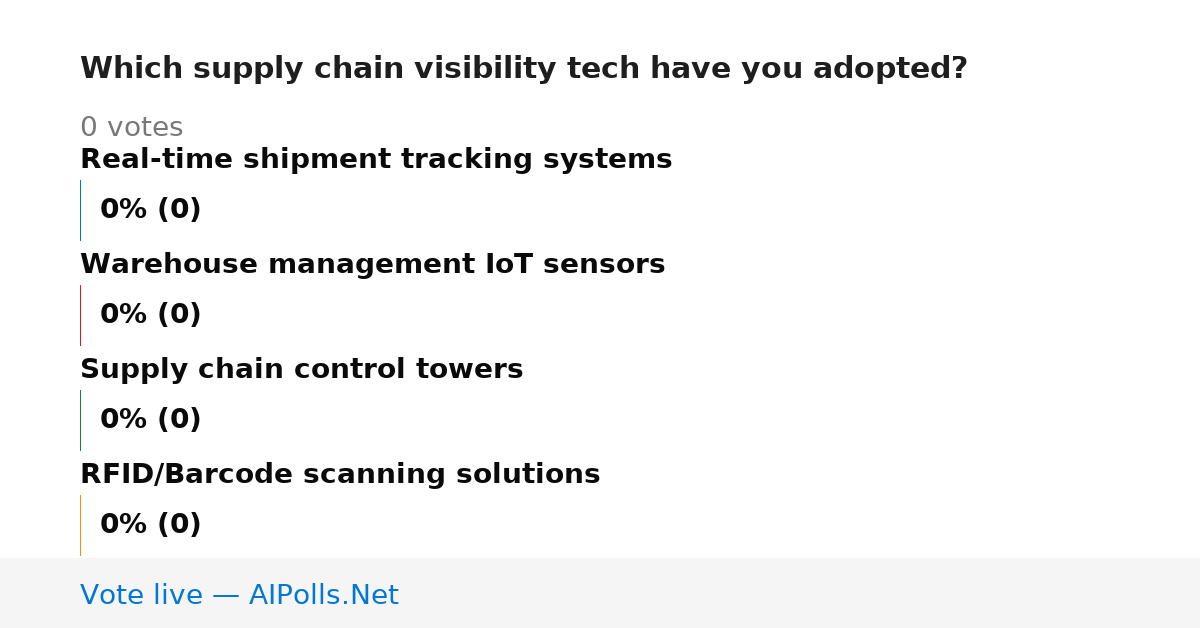 Which supply chain visibility tech have you adopted?

0 votes

Real-time shipment tracking systems

0% (0)

Warehouse management IoT sensors

0% (0)

Supply chain control towers

0% (0)

RFID/Barcode scanning solutions

0% (0)

Vote live — AIPolls.Net